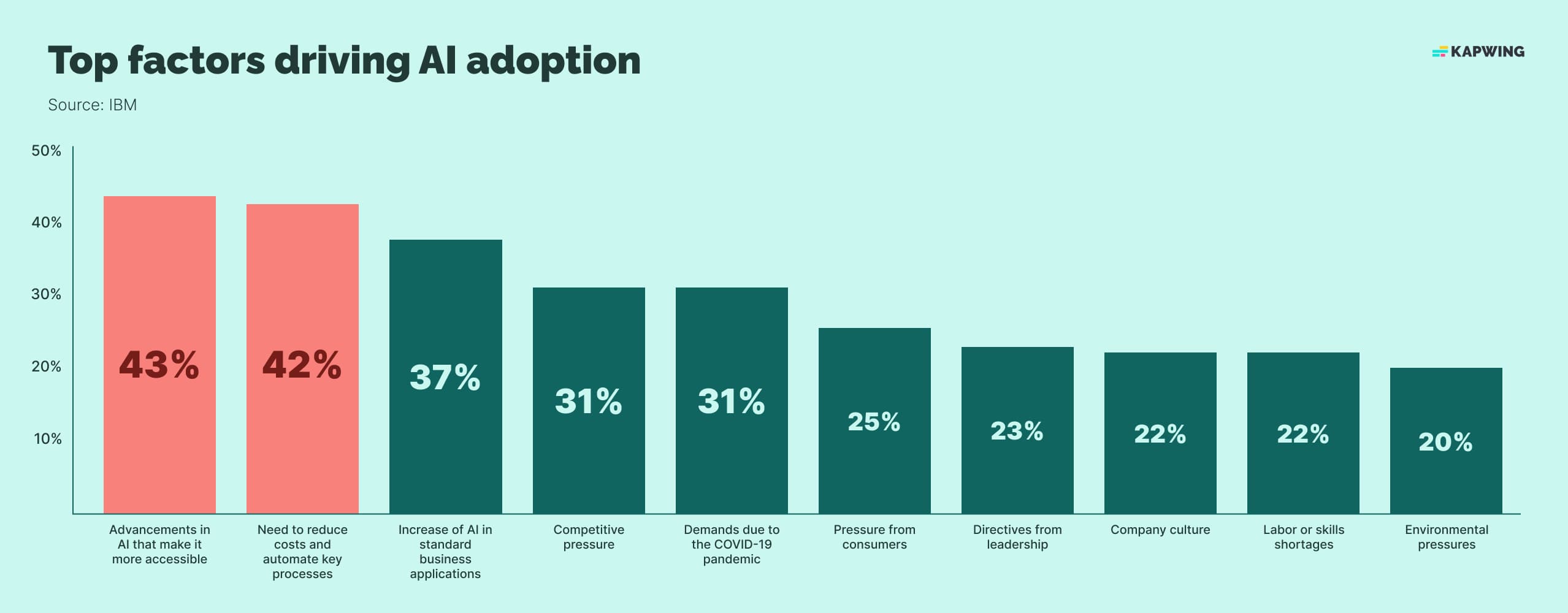 Top factors driving AI adoption

KAPWING

Source: IBM

50%
40%
30%
20%
10%

43%
42%
37%
31%
31%
25%
23%
22%
22%
20%

Advancements in AI that make it more accessible
Need to reduce costs and automate key processes
Increase of AI in standard business applications
Competitive pressure
Demands due to the COVID-19 pandemic
Pressure from consumers
Directives from leadership
Company culture
Labor or skills shortages
Environmental pressures